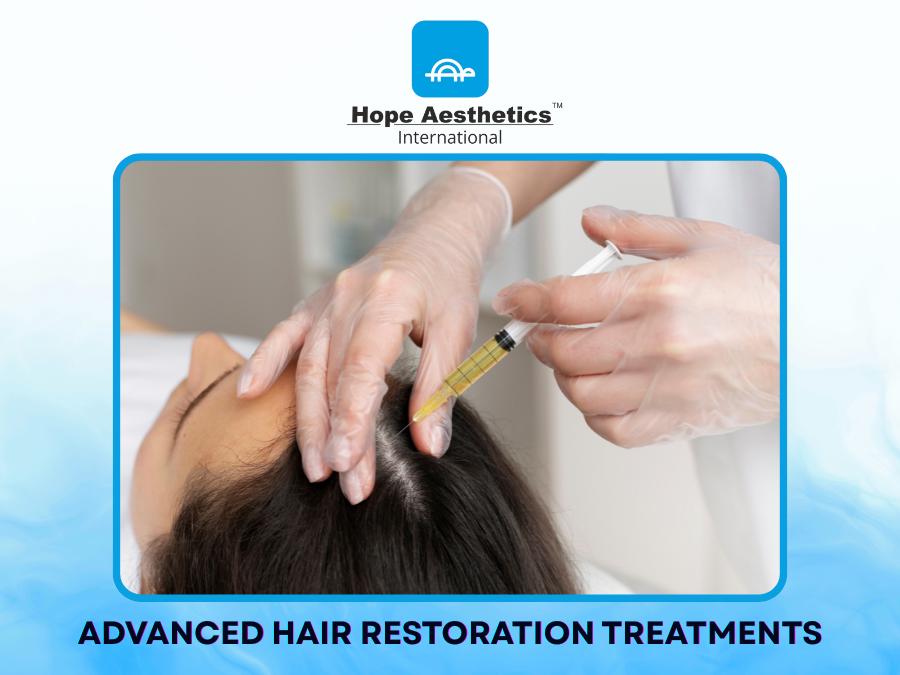 Hope Aesthetics™
International

ADVANCED HAIR RESTORATION TREATMENTS